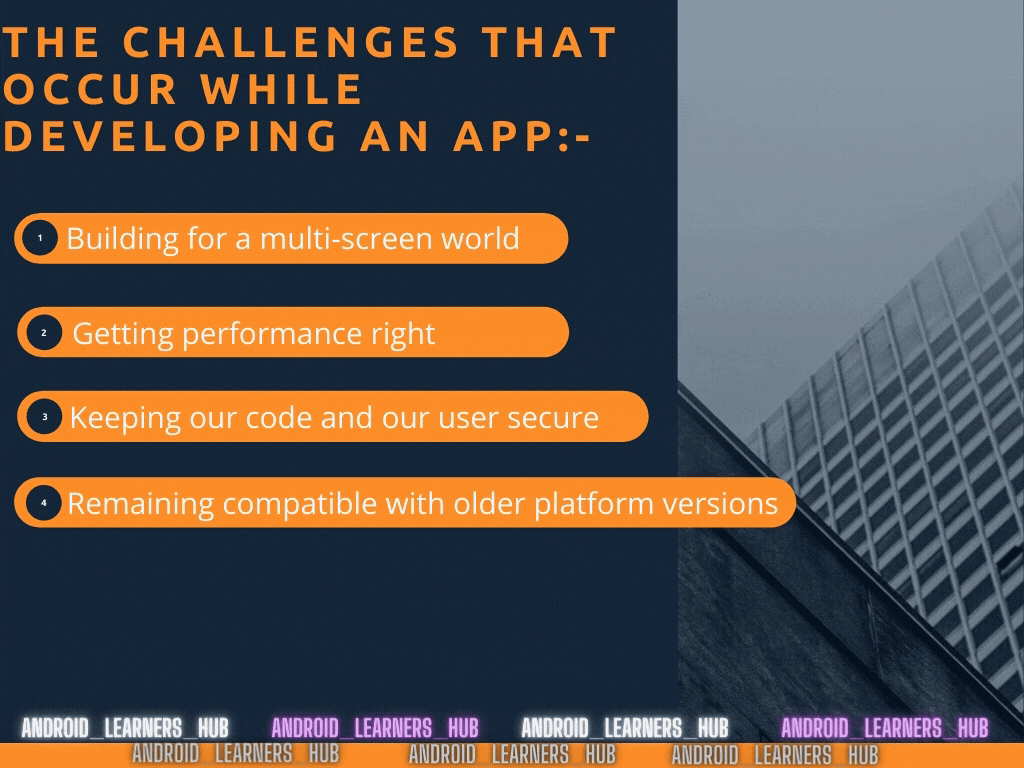 THE CHALLENGES THAT OCCUR WHILE DEVELOPING AN APP:-

1 Building for a multi-screen world

2 Getting performance right

3 Keeping our code and our user secure

4 Remaining compatible with older platform versions

ANDROID_LEARNERS_HUB ANDROID_LEARNERS_HUB ANDROID_LEARNERS_HUB ANDROID_LEARNERS_HUB

ANDROID_LEARNERS_HUB ANDROID_LEARNERS_HUB ANDROID_LEARNERS_HUB